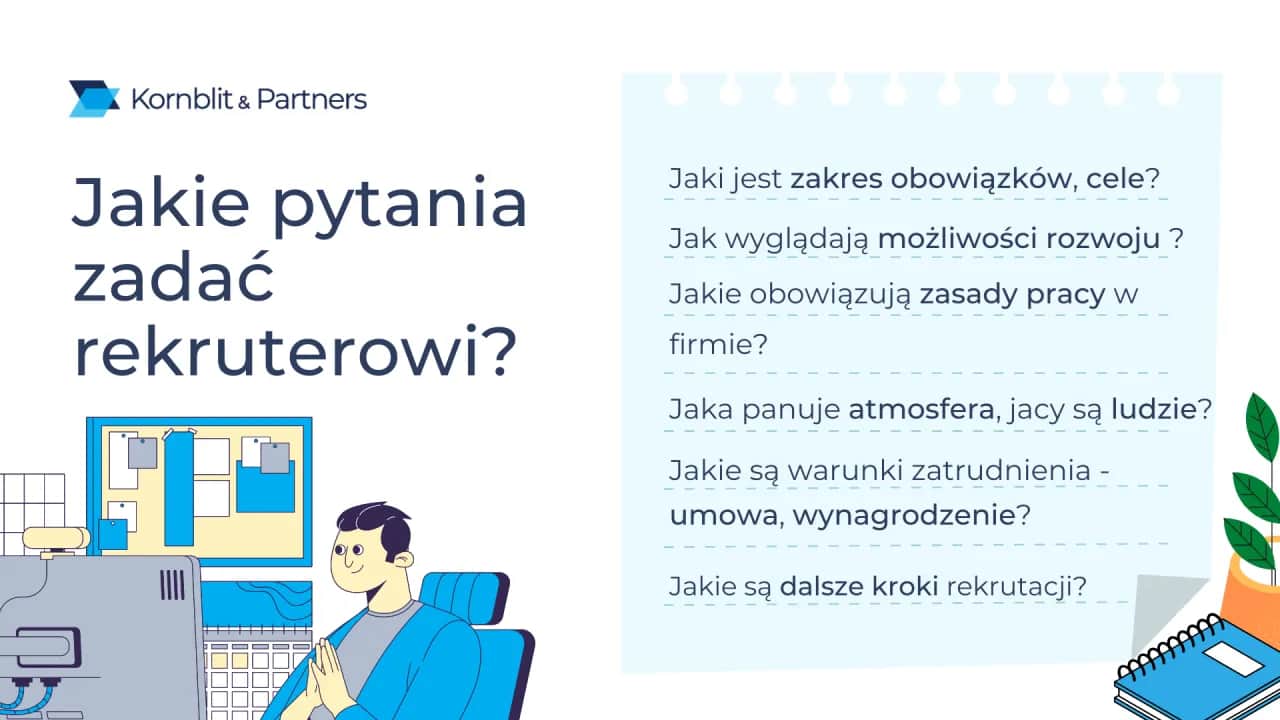 Kornblit & Partners

Jakie pytania zadać rekruterowi?

Jaki jest zakres obowiązków, cele?

Jak wyglądają możliwości rozwoju ?

Jakie obowiązują zasady pracy w firmie?

Jaka panuje atmosfera, jacy są ludzie?

Jakie są warunki zatrudnienia - umowa, wynagrodzenie?

Jakie są dalsze kroki rekrutacji?